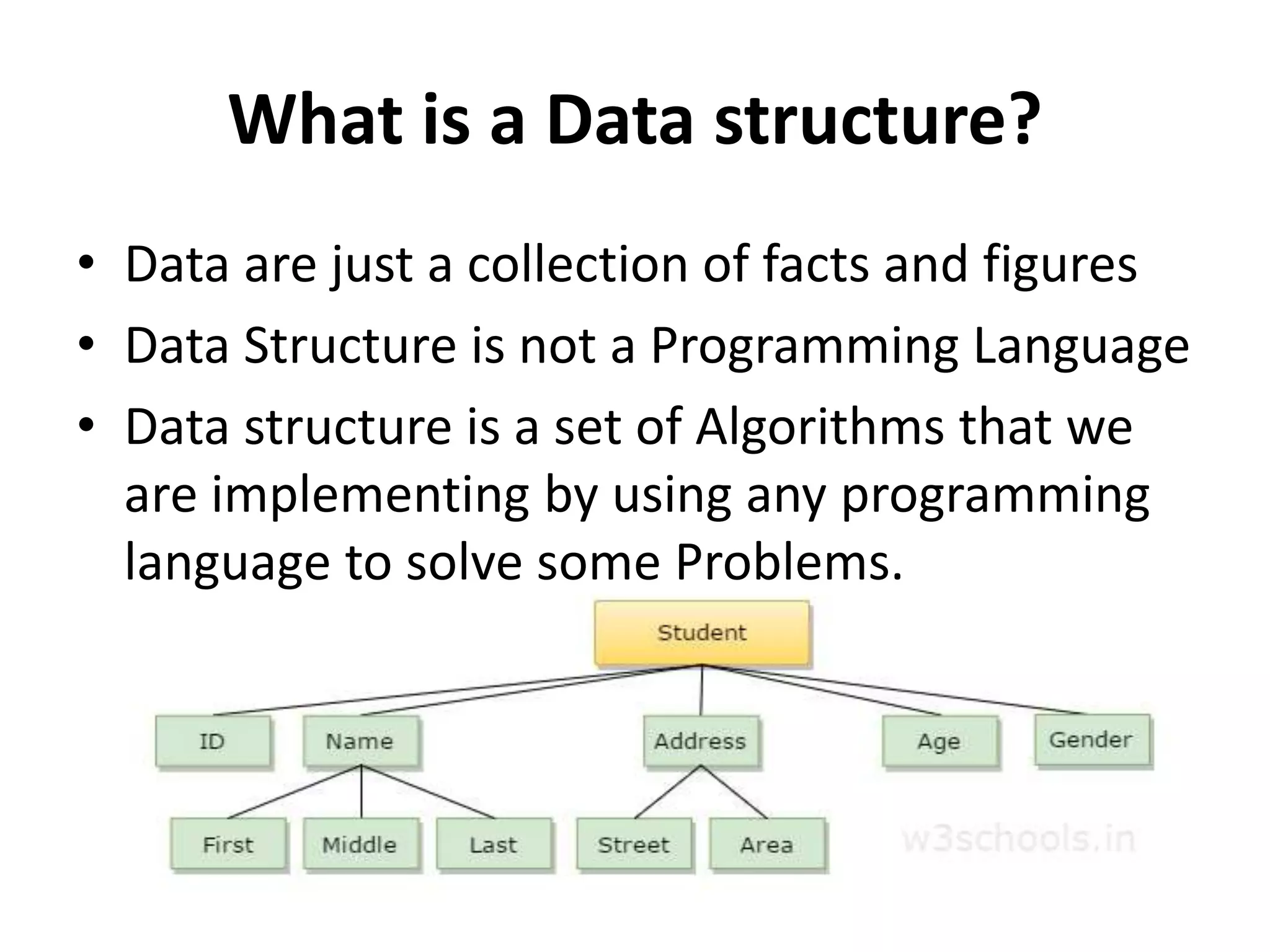 What is a Data structure?

• Data are just a collection of facts and figures
• Data Structure is not a Programming Language
• Data structure is a set of Algorithms that we are implementing by using any programming language to solve some Problems.

Student

ID Name Address Age Gender

First Middle Last Street Area

w3schools.in